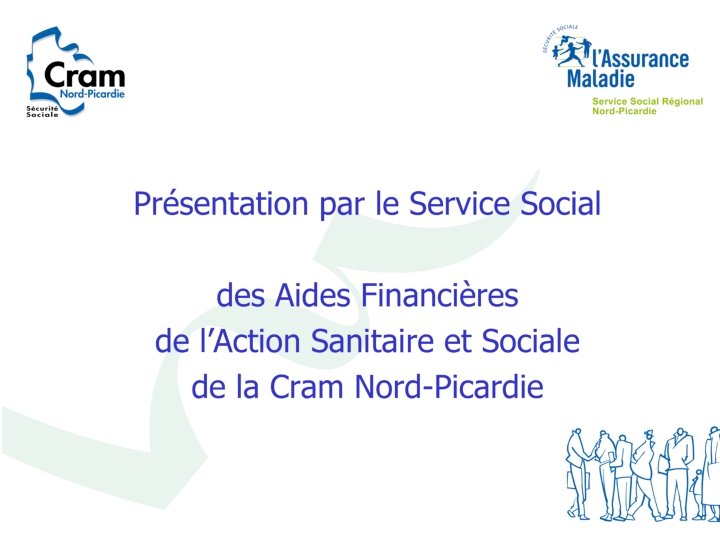 Cram
Nord-Picardie
Sécurité Sociale

SÉCURITÉ SOCIALE
l'Assurance Maladie
Service Social Régional Nord-Picardie

Présentation par le Service Social

des Aides Financières
de l'Action Sanitaire et Sociale
de la Cram Nord-Picardie